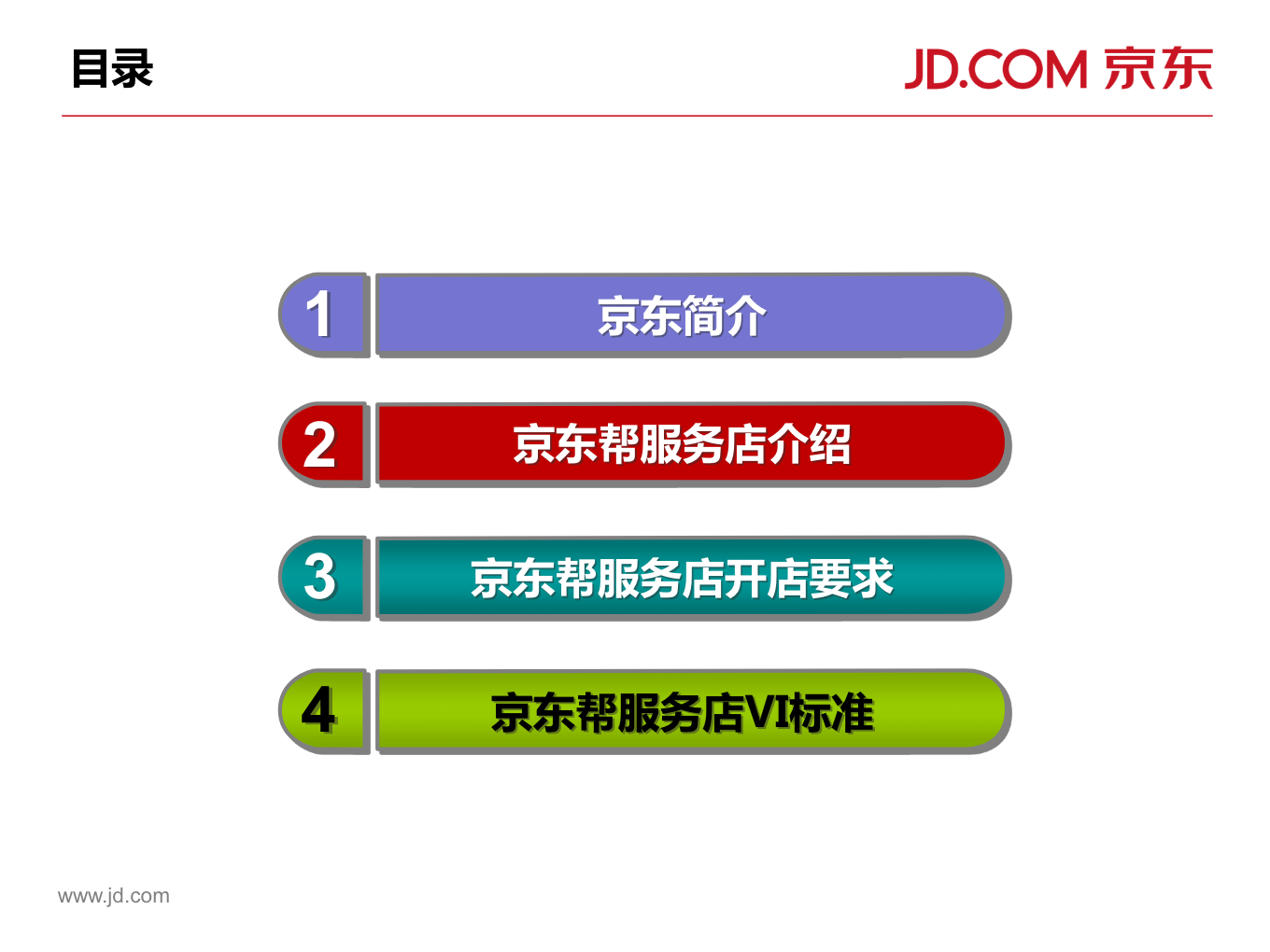 目录

JD.COM 京东

1 京东简介

2 京东帮服务店介绍

3 京东帮服务店开店要求

4 京东帮服务店VI标准

www.jd.com